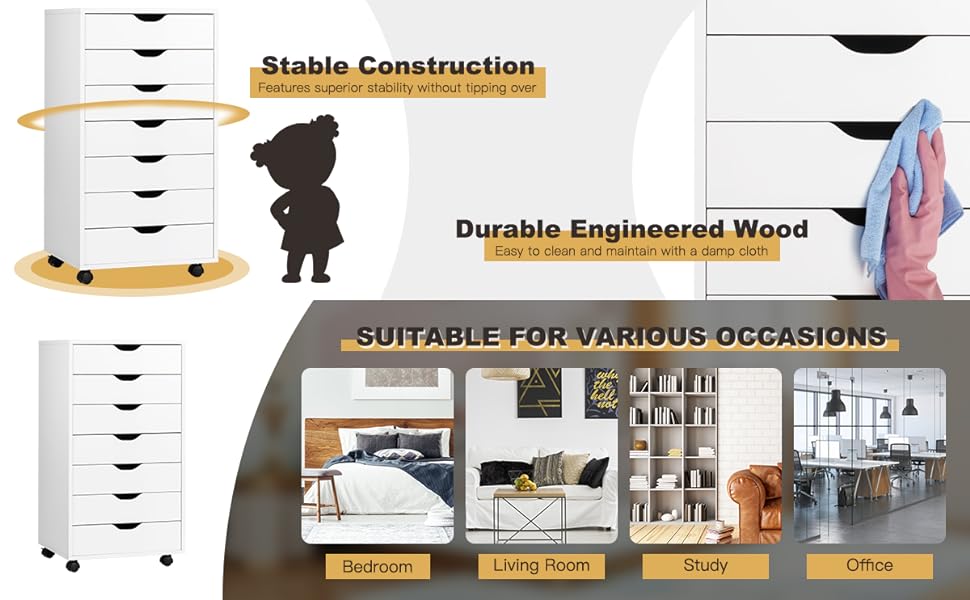 Stable Construction
Features superior stability without tipping over

Durable Engineered Wood
Easy to clean and maintain with a damp cloth

SUITABLE FOR VARIOUS OCCASIONS

Bedroom

Living Room

Study

Office